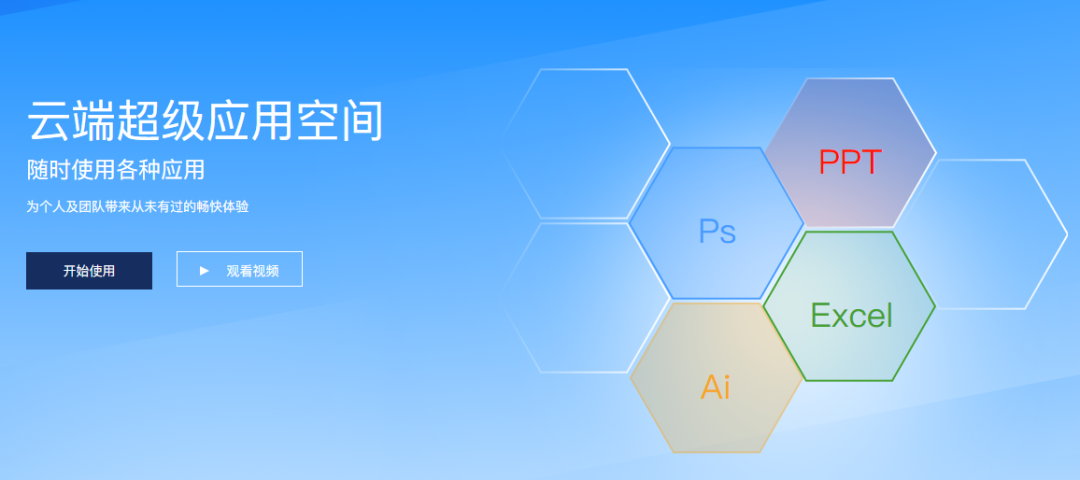 云端超级应用空间

随时使用各种应用

为个人及团队带来从未有过的畅快体验

开始使用

观看视频

PPT

Ps

Excel

Ai